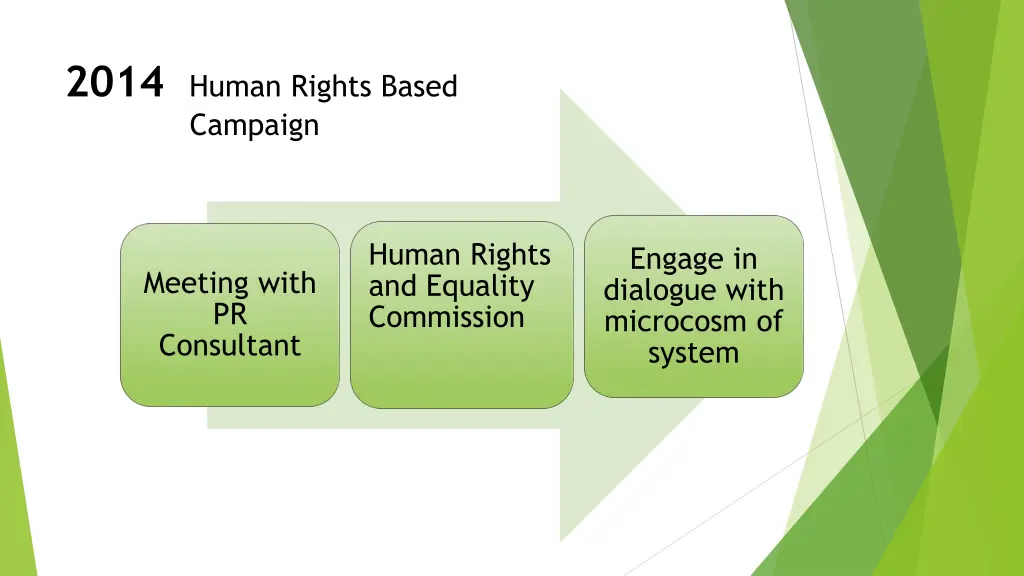 2014 Human Rights Based Campaign

Meeting with PR Consultant

Human Rights and Equality Commission

Engage in dialogue with microcosm of system